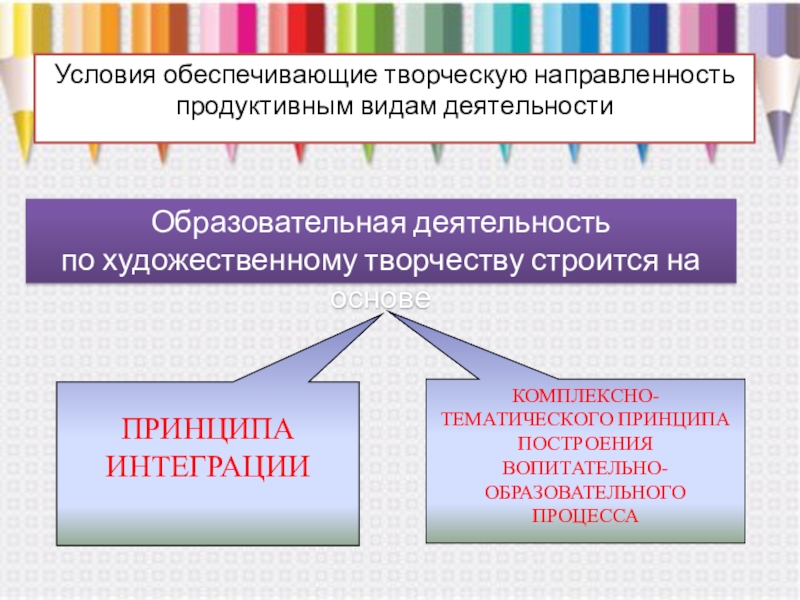 Условия обеспечивающие творческую направленность продуктивным видам деятельности

Образовательная деятельность по художественному творчеству строится на основе

ПРИНЦИПА ИНТЕГРАЦИИ

КОМПЛЕКСНО-ТЕМАТИЧЕСКОГО ПРИНЦИПА ПОСТРОЕНИЯ ВОПИТАТЕЛЬНО-ОБРАЗОВАТЕЛЬНОГО ПРОЦЕССА